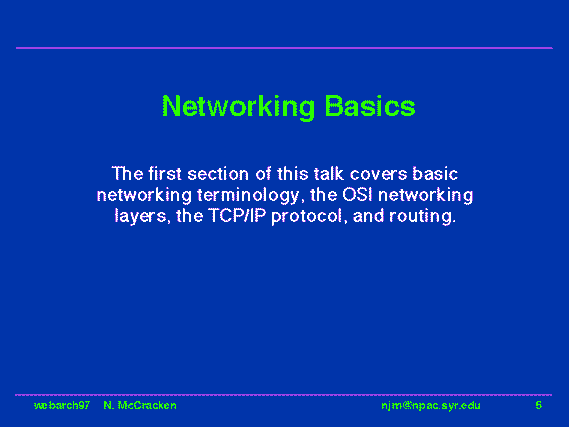 Networking Basics

The first section of this talk covers basic networking terminology, the OSI networking layers, the TCP/IP protocol, and routing.

webarch97 N. McCracken njm@npac.syr.edu 5